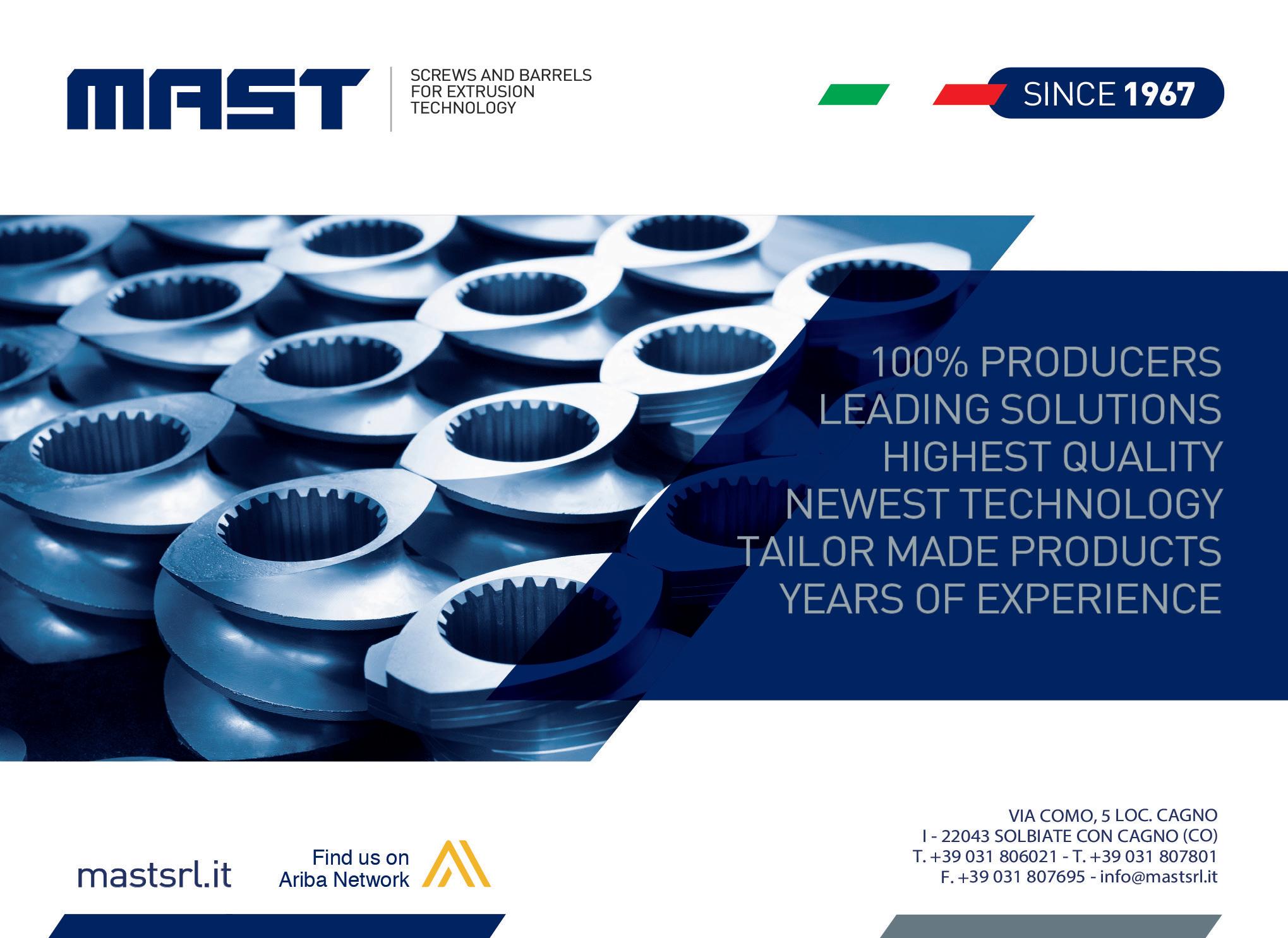 MAST

SCREWS AND BARRELS FOR EXTRUSION TECHNOLOGY

SINCE 1967

100% PRODUCERS
LEADING SOLUTIONS
HIGHEST QUALITY
NEWEST TECHNOLOGY
TAILOR MADE PRODUCTS
YEARS OF EXPERIENCE

mastsrl.it

Find us on Ariba Network

VIA COMO, 5 LOC. CAGNO
I - 22043 SOLBIATE CON CAGNO (CO)
T. +39 031 806021 - T. +39 031 807801
F. +39 031 807695 - info@mastsrl.it